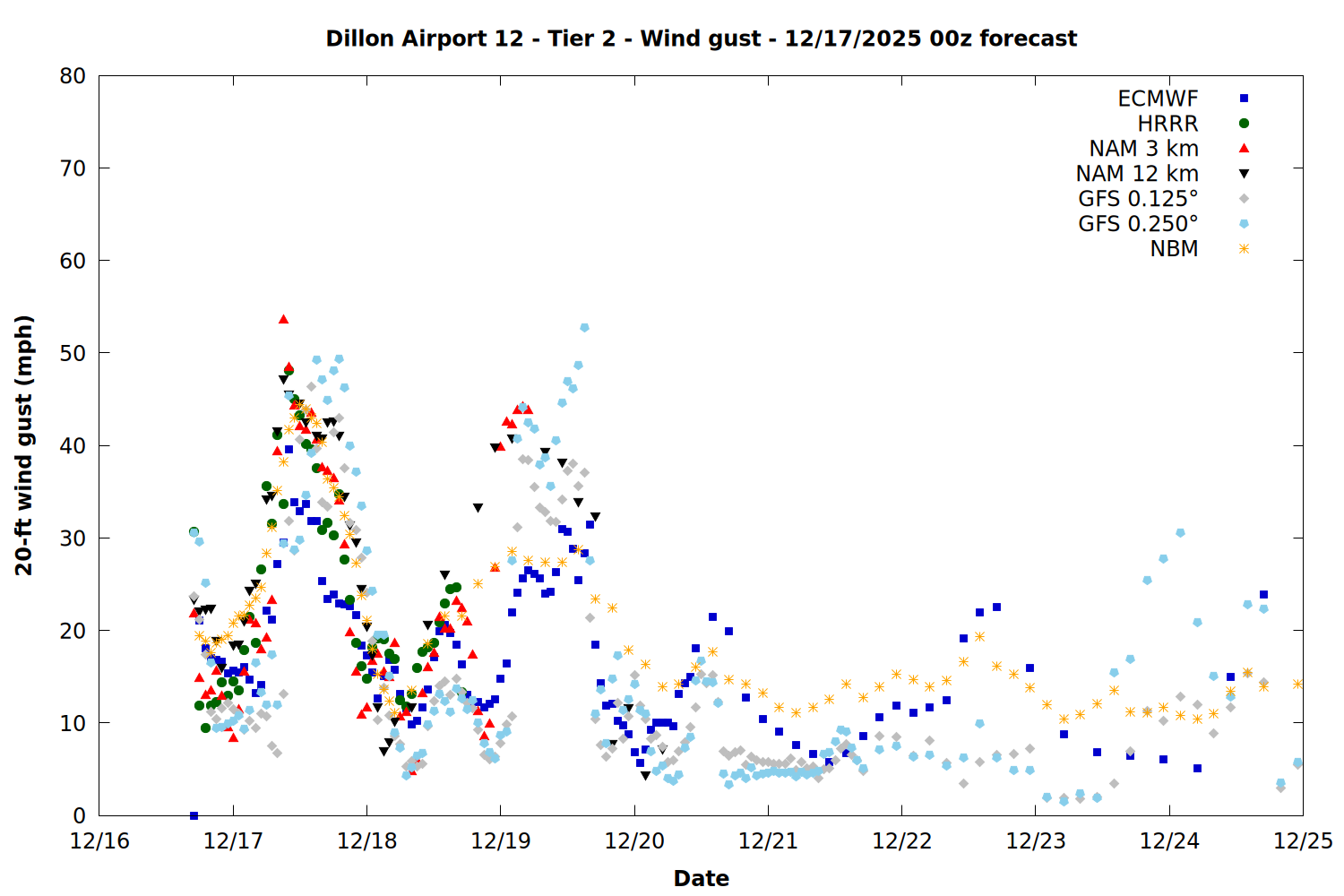 Dillon Airport 12 - Tier 2 - Wind gust - 12/17/2025 00z forecast

ECMWF
HRRR
NAM 3 km
NAM 12 km
GFS 0.125°
GFS 0.250°
NBM

20-ft wind gust (mph)

80
70
60
50
40
30
20
10
0

12/16
12/17
12/18
12/19
12/20
12/21
12/22
12/23
12/24
12/25

Date